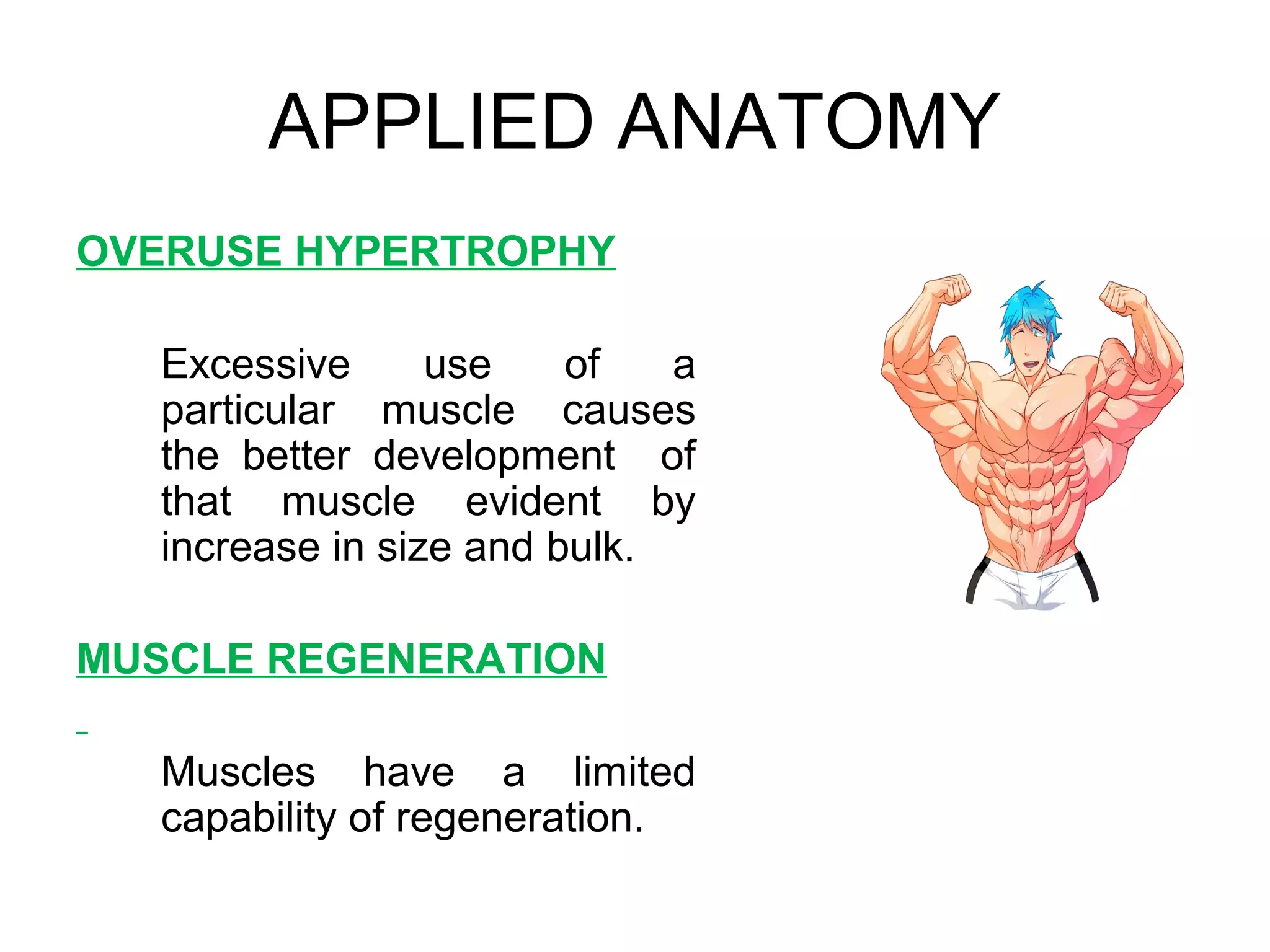 APPLIED ANATOMY

OVERUSE HYPERTROPHY

Excessive use of a particular muscle causes the better development of that muscle evident by increase in size and bulk.

MUSCLE REGENERATION

Muscles have a limited capability of regeneration.